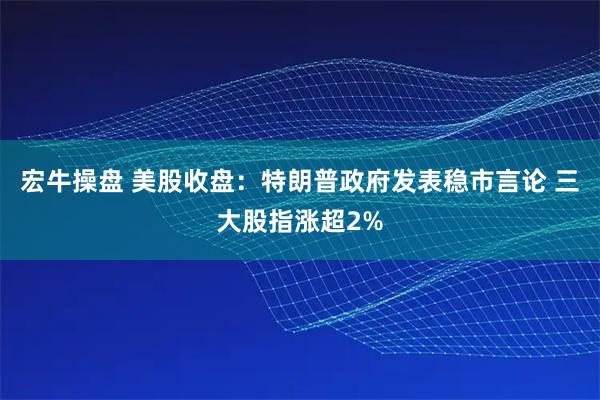 宏牛操盘 美股收盘：特朗普政府发表稳市言论 三大股指涨超2%